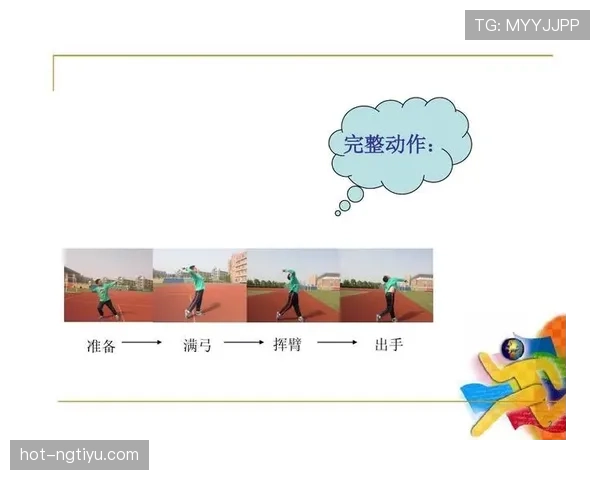 TG: MYYJJPP

完整动作：

准备 → 满弓 → 挥臂 → 出手

hot-ngtiyu.com